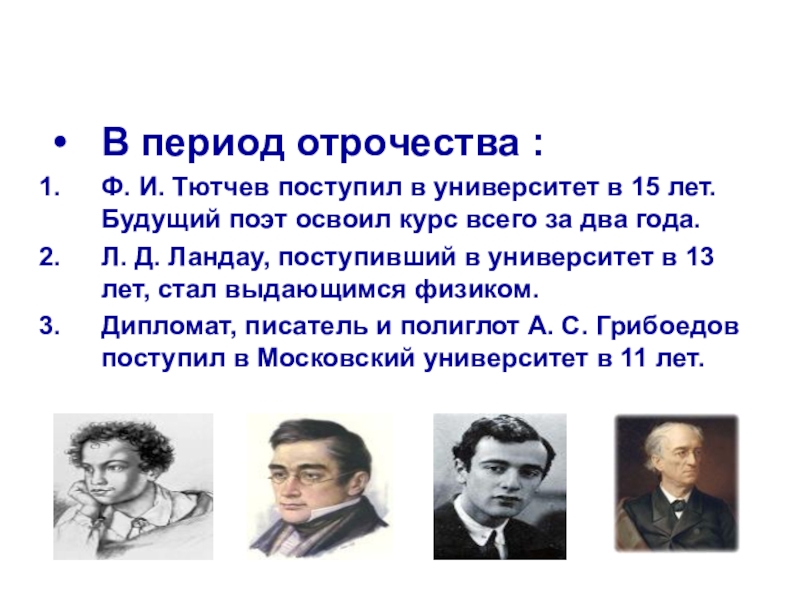 • В период отрочества :

1. Ф. И. Тютчев поступил в университет в 15 лет. Будущий поэт освоил курс всего за два года.

2. Л. Д. Ландау, поступивший в университет в 13 лет, стал выдающимся физиком.

3. Дипломат, писатель и полиглот А. С. Грибоедов поступил в Московский университет в 11 лет.